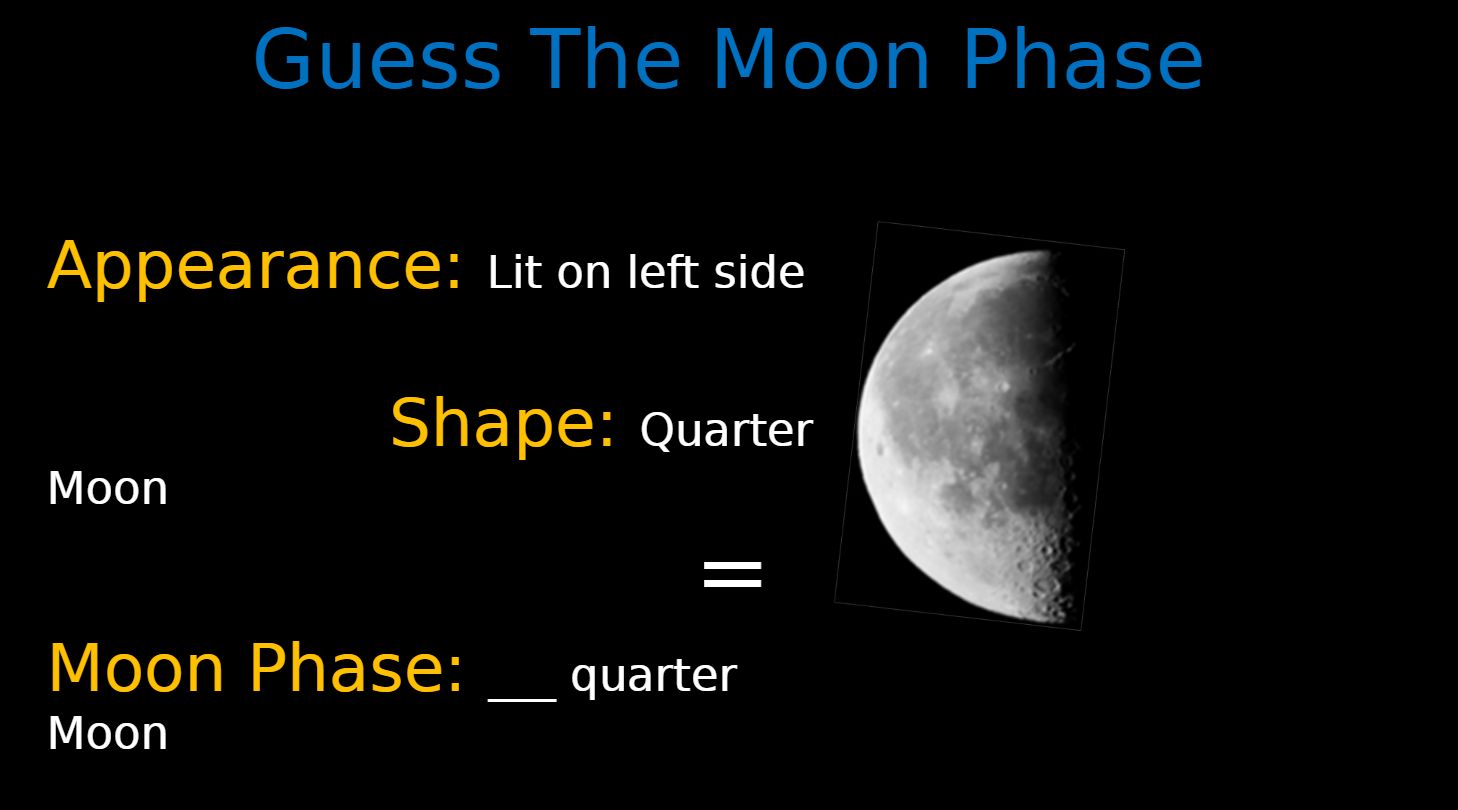 Guess The Moon Phase

Appearance: Lit on left side

Shape: Quarter Moon

=

Moon Phase: ___ quarter Moon